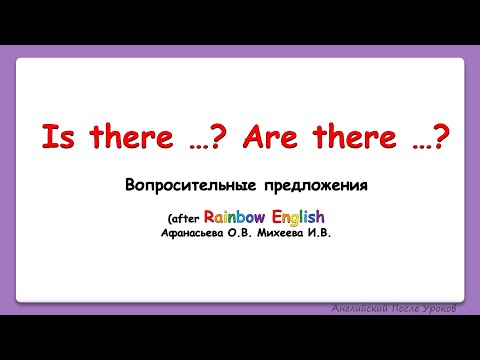 Is there …? Are there …?

Вопросительные предложения

(after Rainbow English
Афанасьева О.В. Михеева И.В.

Английский После Уроков